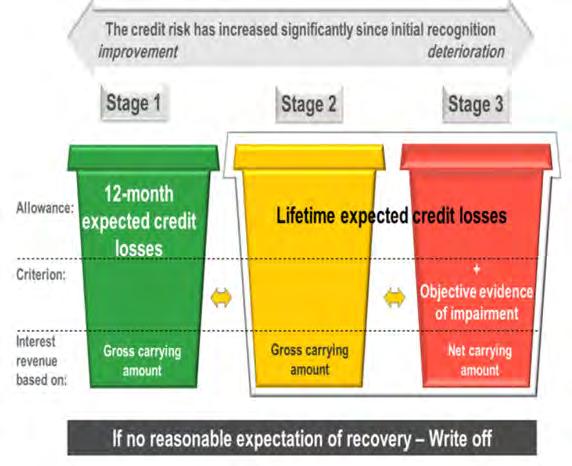 The credit risk has increased significantly since initial recognition
improvement
deterioration

Stage 1
Stage 2
Stage 3

Allowance:
12-month expected credit losses
Lifetime expected credit losses

Criterion:
+
Objective evidence of impairment

Interest revenue based on:
Gross carrying amount
Gross carrying amount
Net carrying amount

If no reasonable expectation of recovery – Write off